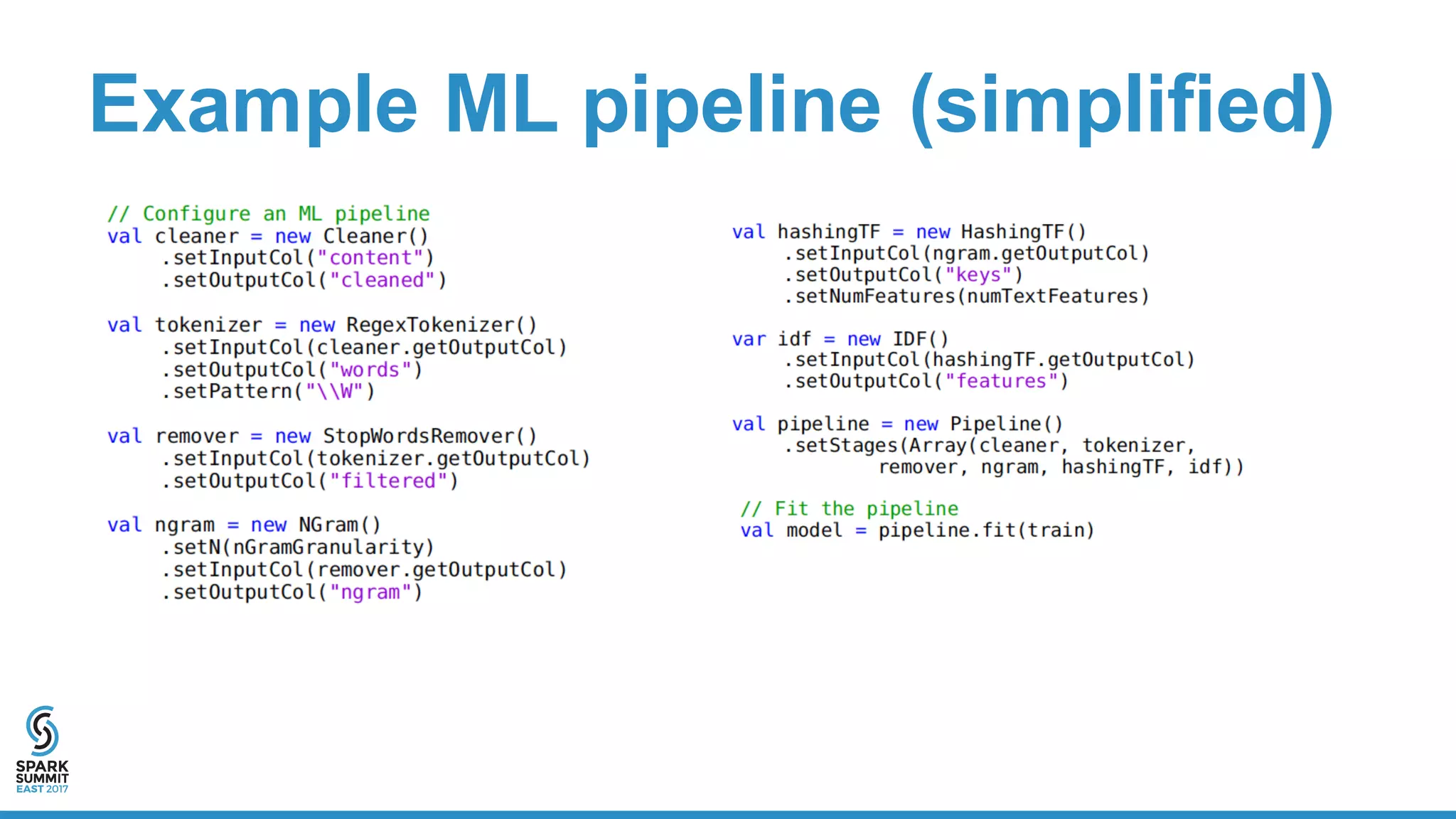 Example ML pipeline (simplified)

// Configure an ML pipeline
val cleaner = new Cleaner()
.setInputCol("content")
.setOutputCol("cleaned")

val tokenizer = new RegexTokenizer()
.setInputCol(cleaner.getOutputCol)
.setOutputCol("words")
.setPattern("\\W")

val remover = new StopWordsRemover()
.setInputCol(tokenizer.getOutputCol)
.setOutputCol("filtered")

val ngram = new NGram()
.setN(nGramGranularity)
.setInputCol(remover.getOutputCol)
.setOutputCol("ngram")

val hashingTF = new HashingTF()
.setInputCol(ngram.getOutputCol)
.setOutputCol("keys")
.setNumFeatures(numTextFeatures)

var idf = new IDF()
.setInputCol(hashingTF.getOutputCol)
.setOutputCol("features")

val pipeline = new Pipeline()
.setStages(Array(cleaner, tokenizer,
remover, ngram, hashingTF, idf))

// Fit the pipeline
val model = pipeline.fit(train)

SPARK
SUMMIT
EAST 2017